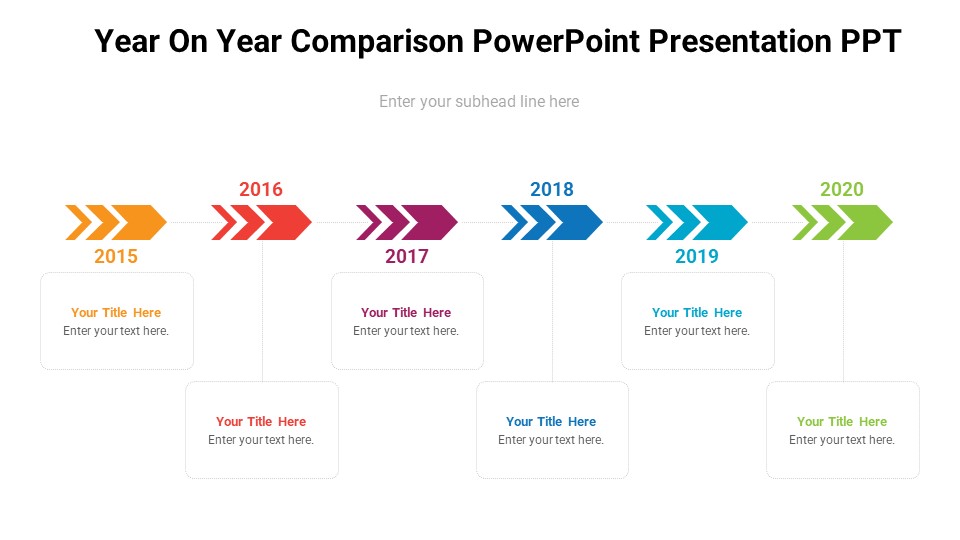 Year On Year Comparison PowerPoint Presentation PPT

Enter your subhead line here

2015

Your Title Here
Enter your text here.

2016

Your Title Here
Enter your text here.

2017

Your Title Here
Enter your text here.

2018

Your Title Here
Enter your text here.

2019

Your Title Here
Enter your text here.

2020

Your Title Here
Enter your text here.